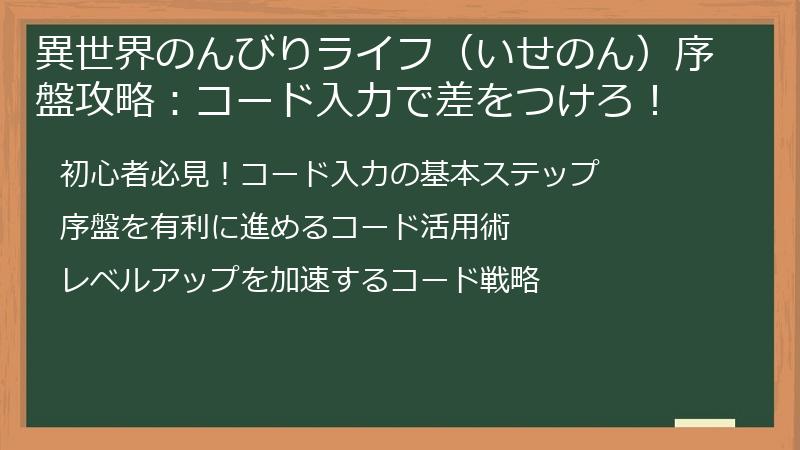 異世界のんびりライフ（いせのん）序盤攻略：コード入力で差をつけろ！

初心者必見！コード入力の基本ステップ

序盤を有利に進めるコード活用術

レベルアップを加速するコード戦略